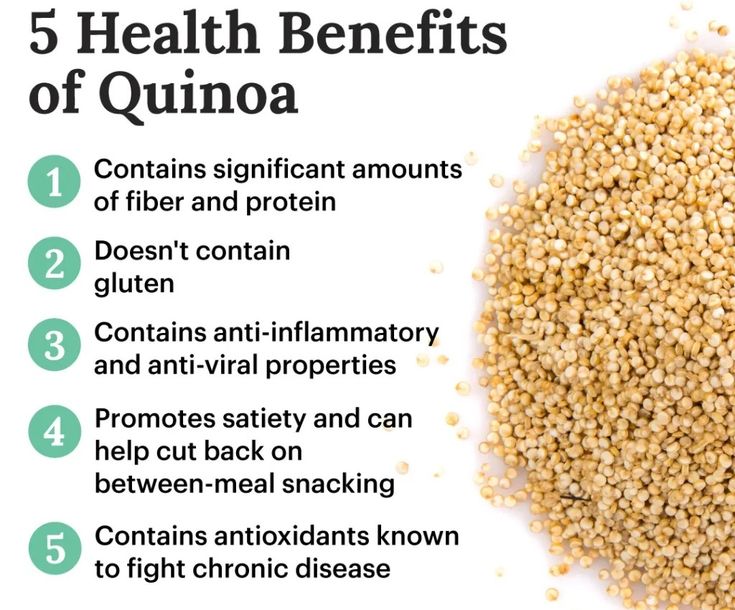 5 Health Benefits of Quinoa

1 Contains significant amounts of fiber and protein

2 Doesn't contain gluten

3 Contains anti-inflammatory and anti-viral properties

4 Promotes satiety and can help cut back on between-meal snacking

5 Contains antioxidants known to fight chronic disease